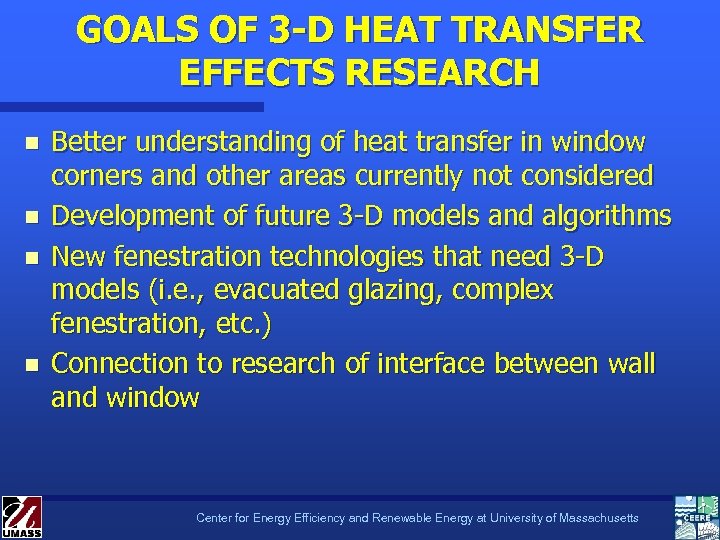 GOALS OF 3-D HEAT TRANSFER EFFECTS RESEARCH

- Better understanding of heat transfer in window corners and other areas currently not considered
- Development of future 3-D models and algorithms
- New fenestration technologies that need 3-D models (i.e., evacuated glazing, complex fenestration, etc.)
- Connection to research of interface between wall and window

UMASS

Center for Energy Efficiency and Renewable Energy at University of Massachusetts

CEERE